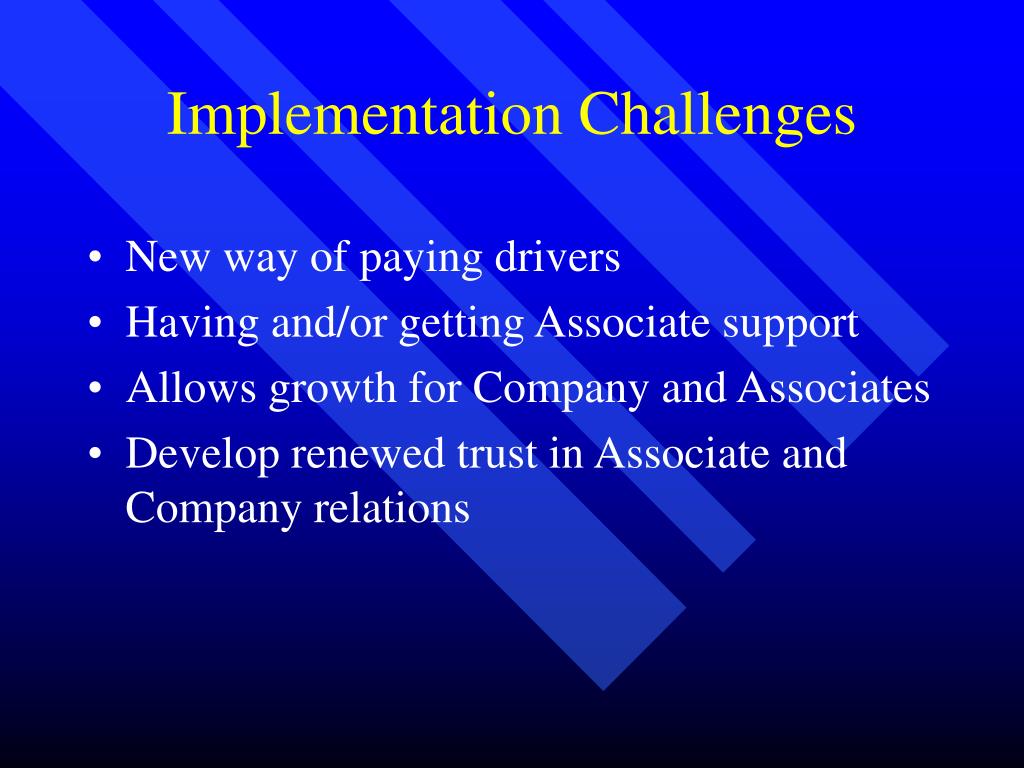 Implementation Challenges

• New way of paying drivers
• Having and/or getting Associate support
• Allows growth for Company and Associates
• Develop renewed trust in Associate and Company relations